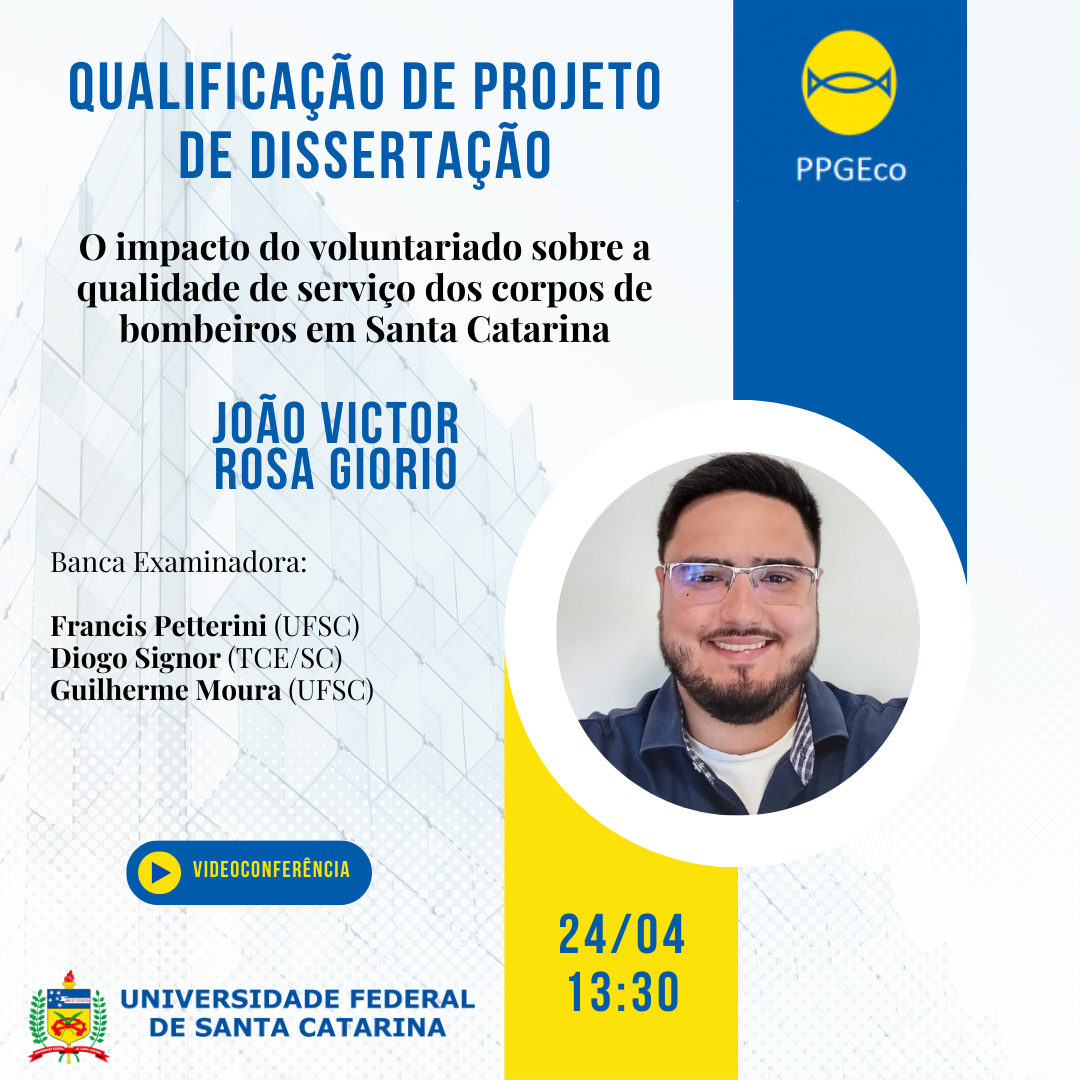 QUALIFICAÇÃO DE PROJETO DE DISSERTAÇÃO

PPGEco

O impacto do voluntariado sobre a qualidade de serviço dos corpos de bombeiros em Santa Catarina

JOÃO VICTOR ROSA GIORIO

Banca Examinadora:

Francis Petterini (UFSC)
Diogo Signor (TCE/SC)
Guilherme Moura (UFSC)

VIDEOCONFERÊNCIA

24/04
13:30

UNIVERSIDADE FEDERAL DE SANTA CATARINA